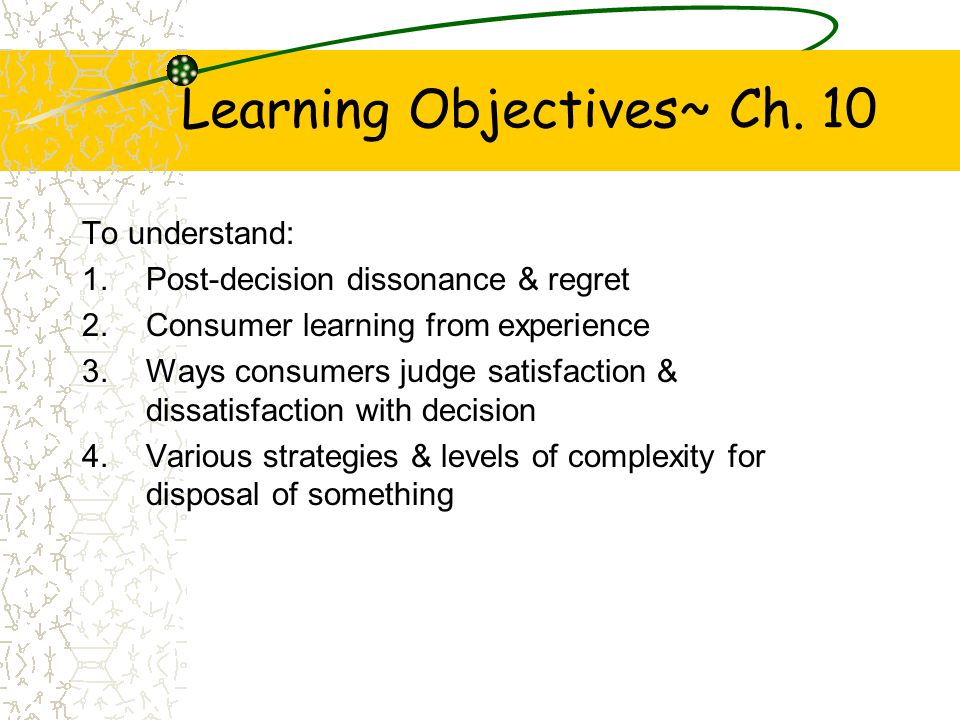 Learning Objectives~ Ch. 10

To understand:

1. Post-decision dissonance & regret
2. Consumer learning from experience
3. Ways consumers judge satisfaction & dissatisfaction with decision
4. Various strategies & levels of complexity for disposal of something